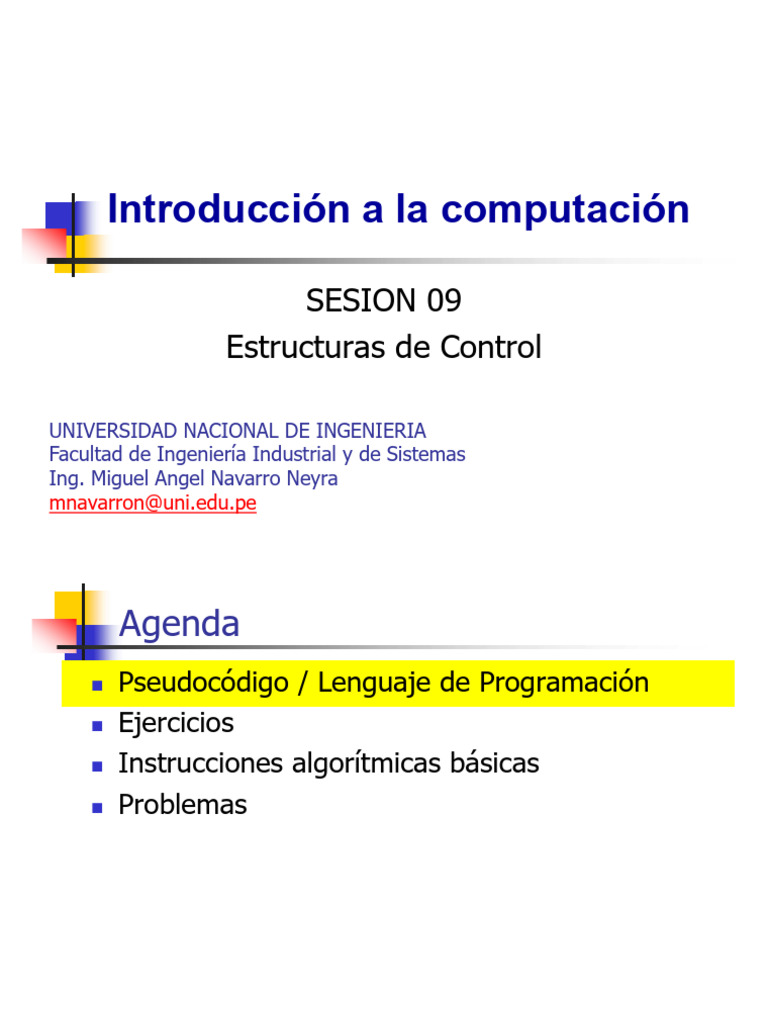 Introducción a la computación

SESION 09
Estructuras de Control

UNIVERSIDAD NACIONAL DE INGENIERIA
Facultad de Ingeniería Industrial y de Sistemas
Ing. Miguel Angel Navarro Neyra
mnavarron@uni.edu.pe

Agenda

- Pseudocódigo / Lenguaje de Programación
- Ejercicios
- Instrucciones algorítmicas básicas
- Problemas